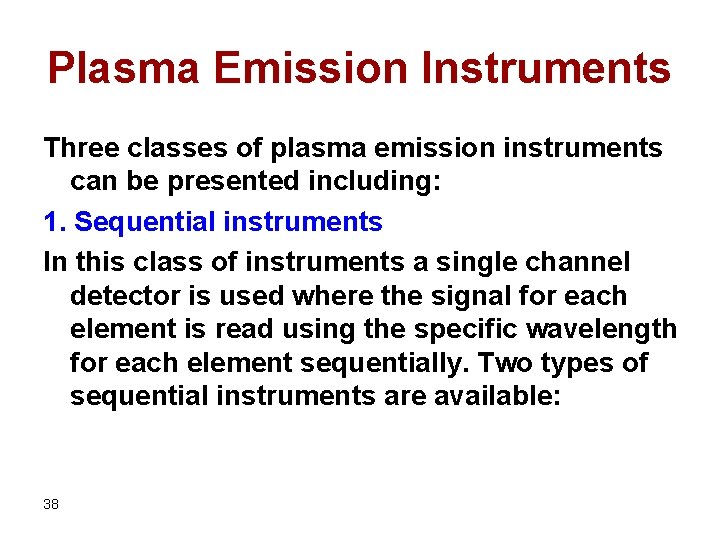 Plasma Emission Instruments

Three classes of plasma emission instruments can be presented including:

1. Sequential instruments

In this class of instruments a single channel detector is used where the signal for each element is read using the specific wavelength for each element sequentially. Two types of sequential instruments are available:

38